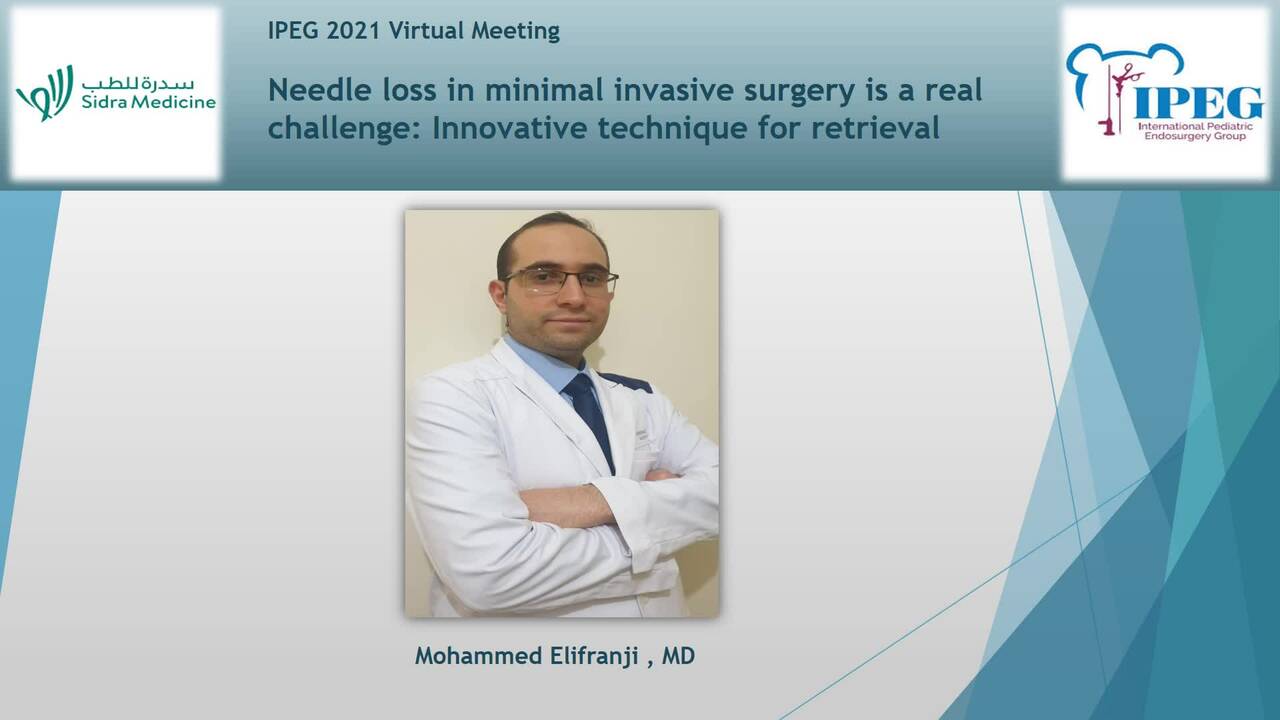 سدرة للطب
Sidra Medicine

IPEG 2021 Virtual Meeting

Needle loss in minimal invasive surgery is a real challenge: Innovative technique for retrieval

IPEG
International Pediatric Endosurgery Group

Mohammed Elifranji , MD